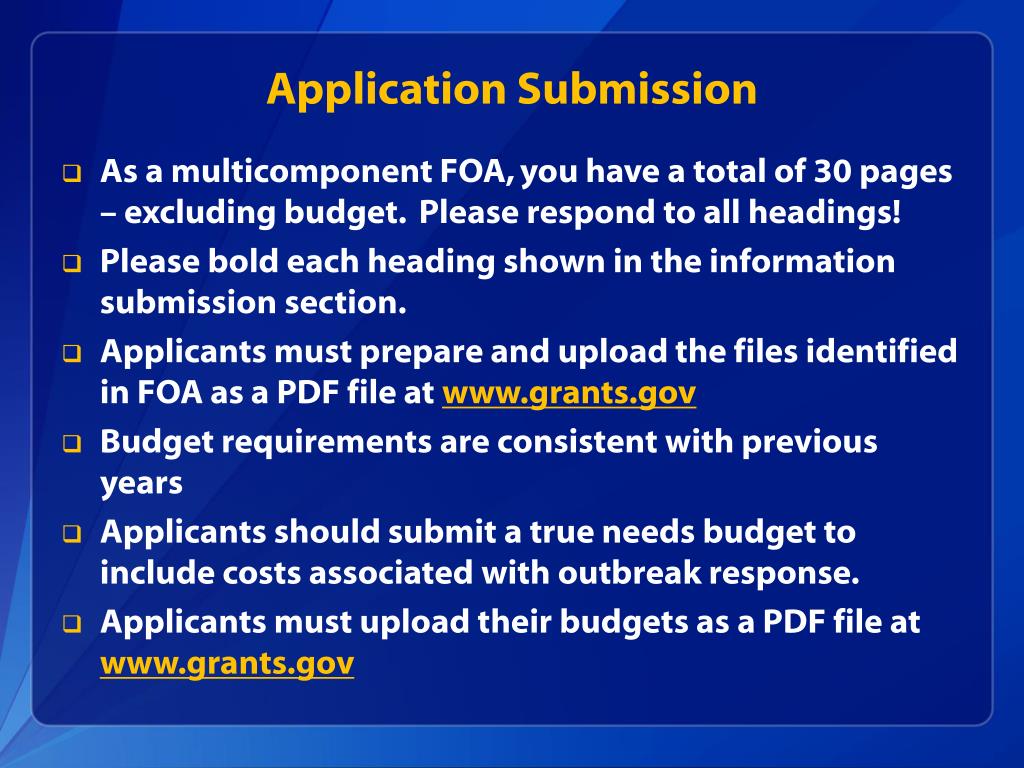 Application Submission

❑ As a multicomponent FOA, you have a total of 30 pages – excluding budget. Please respond to all headings!

❑ Please bold each heading shown in the information submission section.

❑ Applicants must prepare and upload the files identified in FOA as a PDF file at www.grants.gov

❑ Budget requirements are consistent with previous years

❑ Applicants should submit a true needs budget to include costs associated with outbreak response.

❑ Applicants must upload their budgets as a PDF file at www.grants.gov